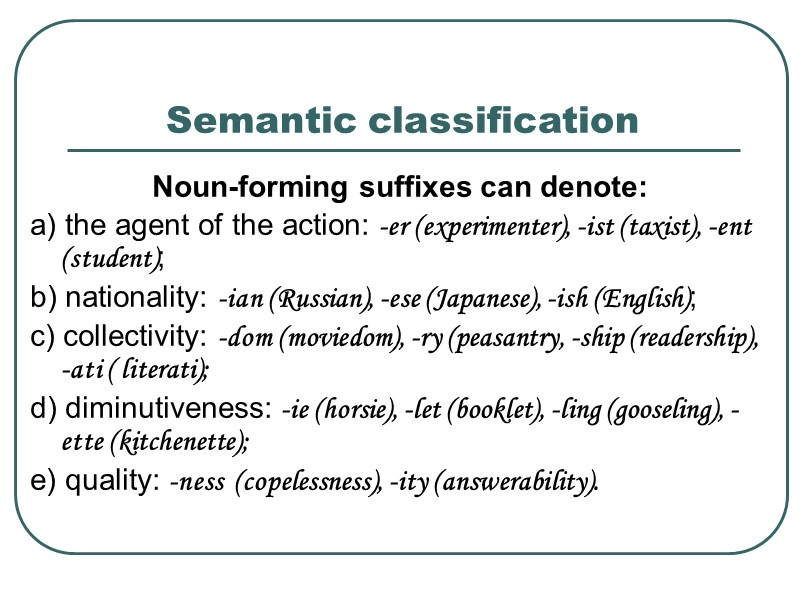 Semantic classification

Noun-forming suffixes can denote:

a) the agent of the action: -er (experimenter), -ist (taxist), -ent (student);

b) nationality: -ian (Russian), -ese (Japanese), -ish (English);

c) collectivity: -dom (moviedom), -ry (peasantry, -ship (readership), -ati ( literati);

d) diminutiveness: -ie (horsie), -let (booklet), -ling (gooseling), -ette (kitchenette);

e) quality: -ness (copelessness), -ity (answerability).